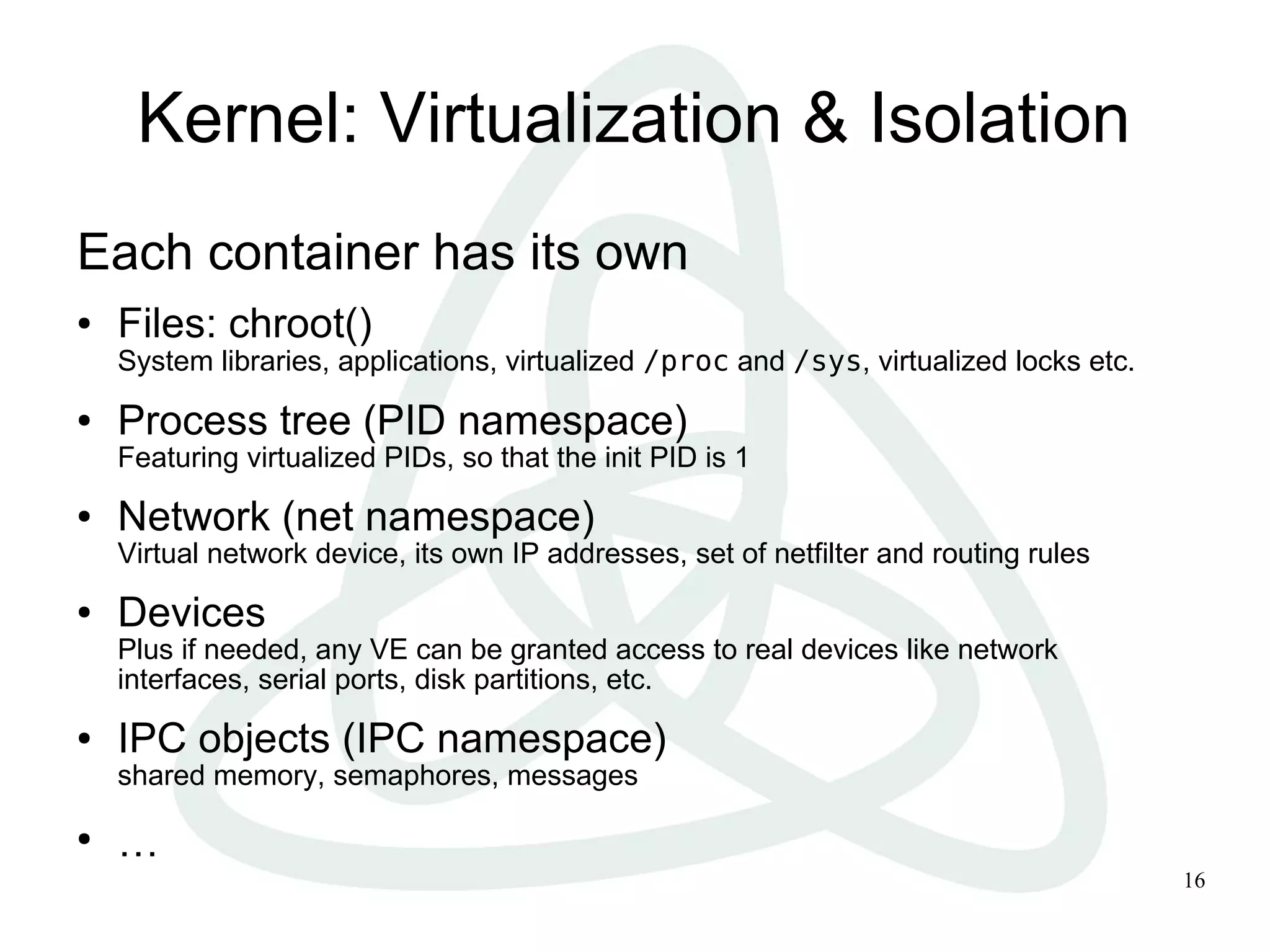 Kernel: Virtualization & Isolation

Each container has its own

• Files: chroot()
System libraries, applications, virtualized /proc and /sys, virtualized locks etc.

• Process tree (PID namespace)
Featuring virtualized PIDs, so that the init PID is 1

• Network (net namespace)
Virtual network device, its own IP addresses, set of netfilter and routing rules

• Devices
Plus if needed, any VE can be granted access to real devices like network interfaces, serial ports, disk partitions, etc.

• IPC objects (IPC namespace)
shared memory, semaphores, messages

• …

16